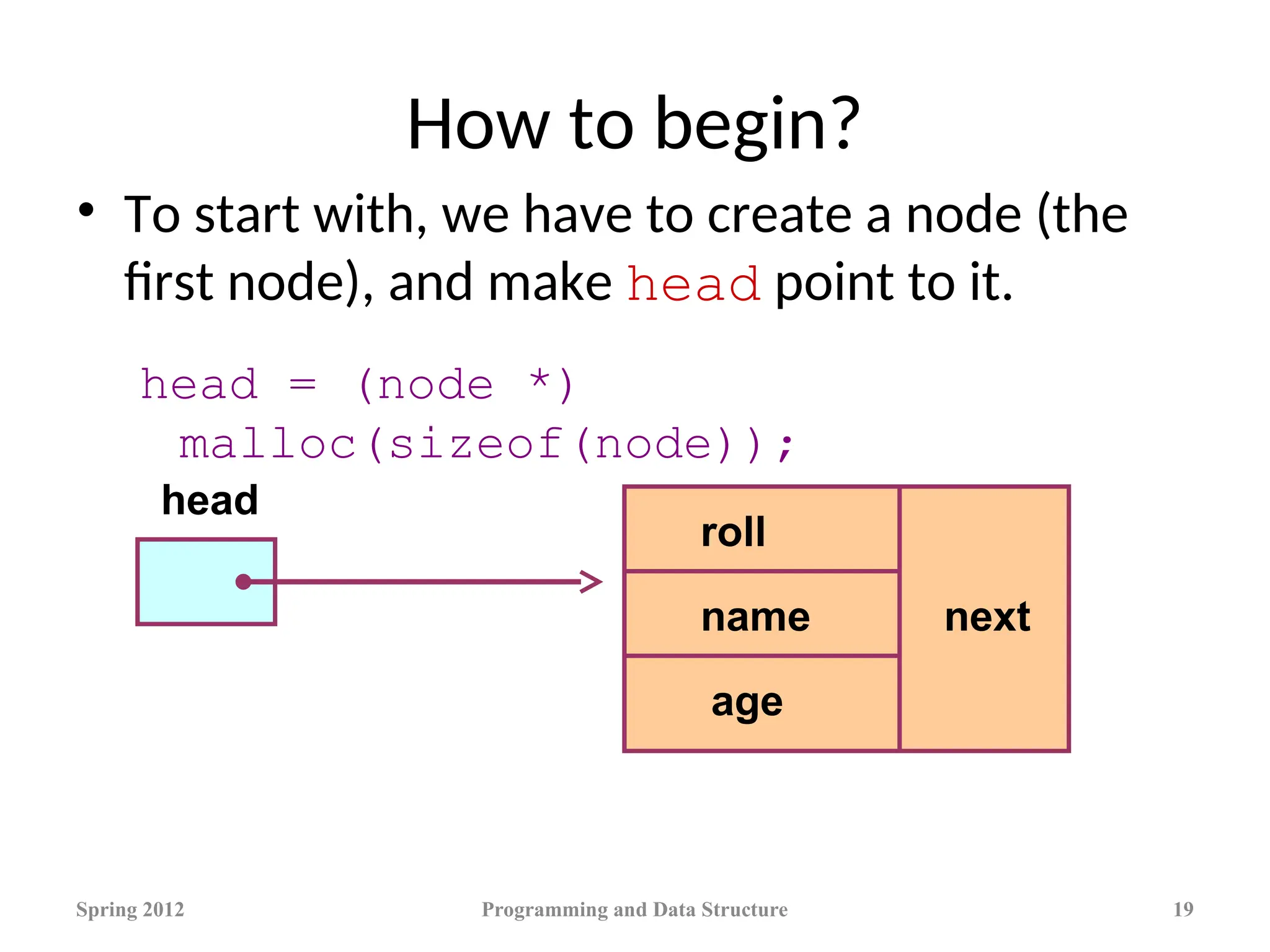 How to begin?

• To start with, we have to create a node (the first node), and make head point to it.

head = (node *)
 malloc(sizeof(node));

head

roll
name
age

next

Spring 2012

Programming and Data Structure

19